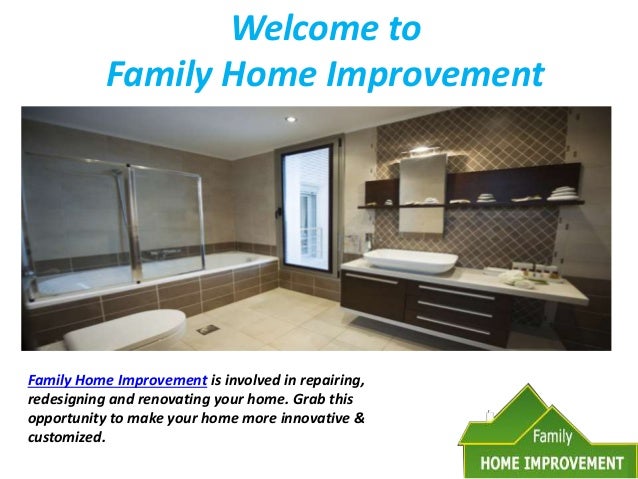 Welcome to
Family Home Improvement

Family Home Improvement is involved in repairing, redesigning and renovating your home. Grab this opportunity to make your home more innovative & customized.

Family
HOME IMPROVEMENT